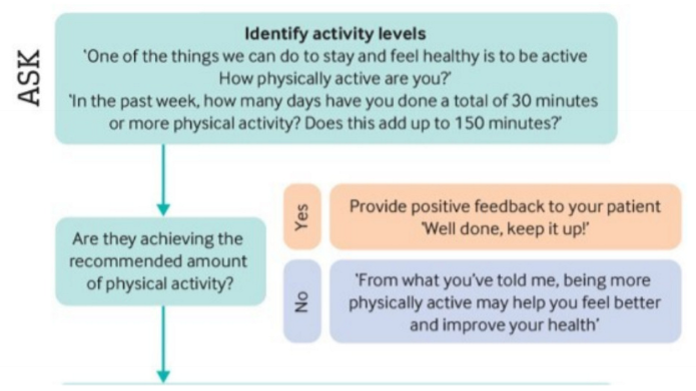 ASK

Identify activity levels
'One of the things we can do to stay and feel healthy is to be active How physically active are you?'
'In the past week, how many days have you done a total of 30 minutes or more physical activity? Does this add up to 150 minutes?'

Are they achieving the recommended amount of physical activity?

Yes

Provide positive feedback to your patient 'Well done, keep it up!'

No

'From what you've told me, being more physically active may help you feel better and improve your health'